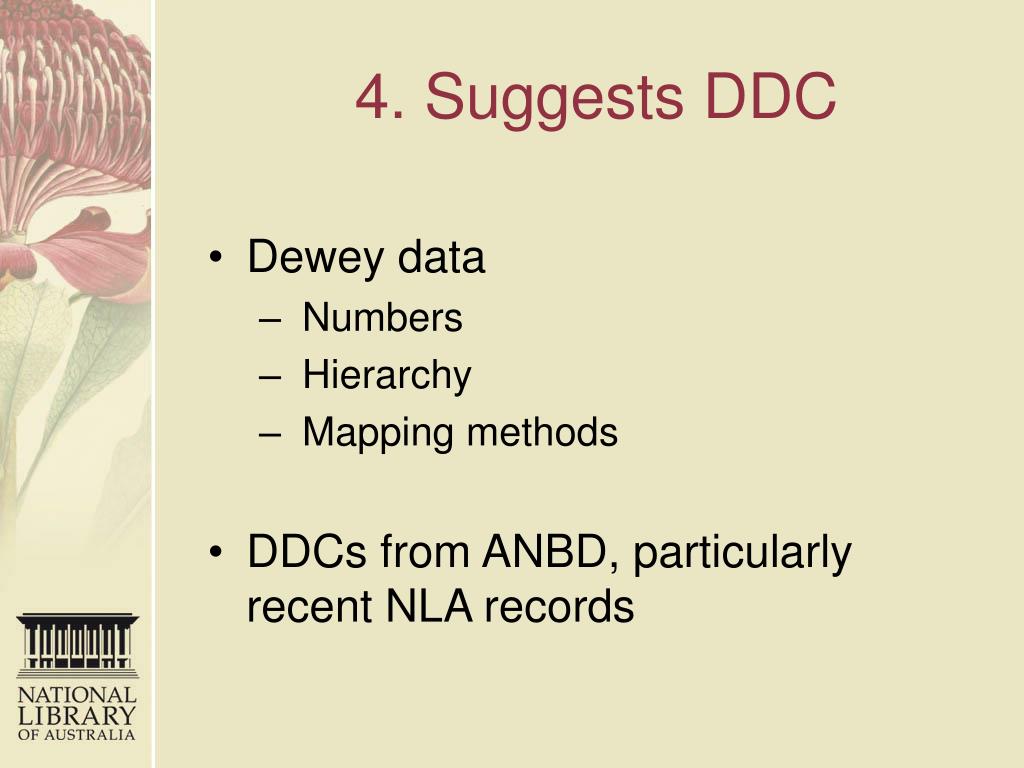 4. Suggests DDC

• Dewey data
– Numbers
– Hierarchy
– Mapping methods

• DDCs from ANBD, particularly recent NLA records

NATIONAL LIBRARY OF AUSTRALIA